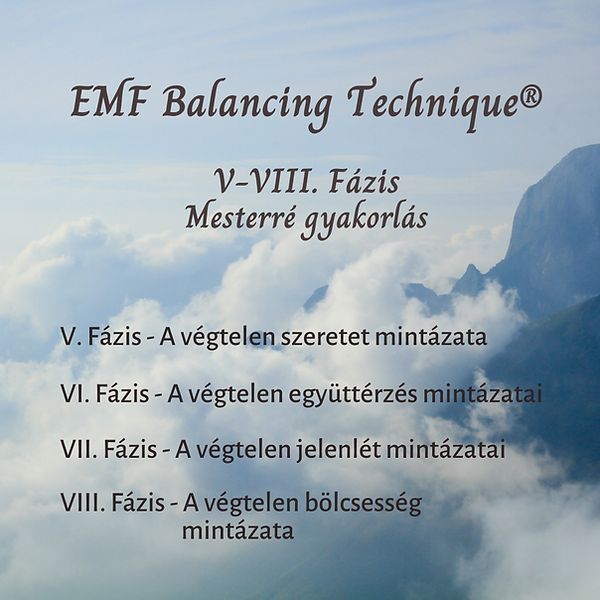 EMF Balancing Technique®

V-VIII. Fázis
Mesterré gyakorlás

V. Fázis - A végtelen szeretet mintázata

VI. Fázis - A végtelen együttérzés mintázatai

VII. Fázis - A végtelen jelenlét mintázatai

VIII. Fázis - A végtelen bölcsesség mintázata